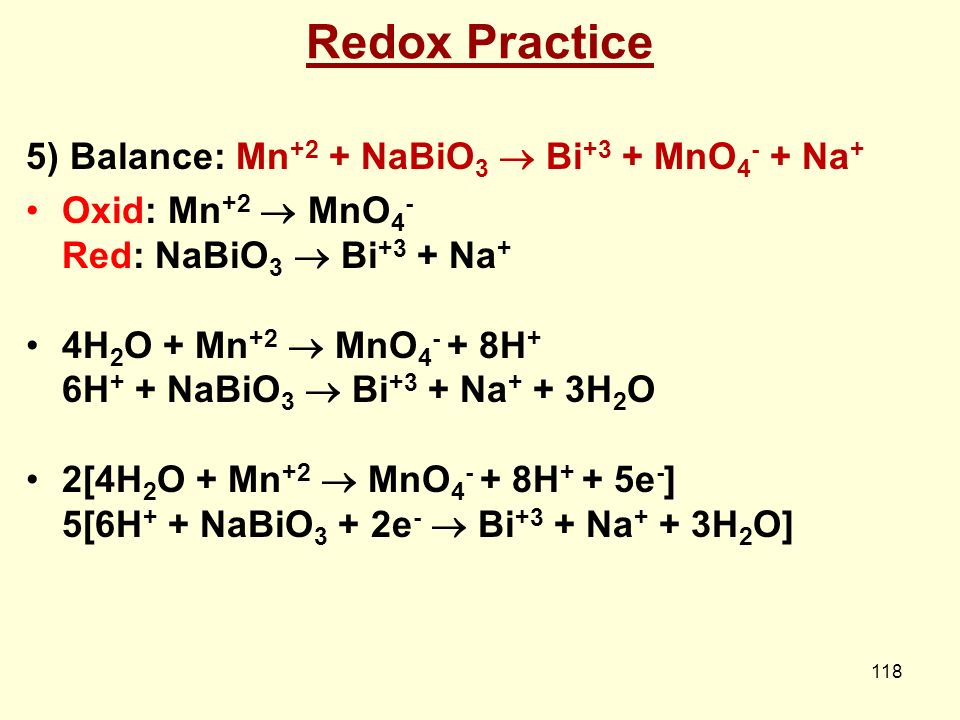 Redox Practice

5) Balance: $Mn^{+2} + NaBiO_3 \rightarrow Bi^{+3} + MnO_4^- + Na^+$

• Oxid: $Mn^{+2} \rightarrow MnO_4^-$
Red: $NaBiO_3 \rightarrow Bi^{+3} + Na^+$

• $4H_2O + Mn^{+2} \rightarrow MnO_4^- + 8H^+$
$6H^+ + NaBiO_3 \rightarrow Bi^{+3} + Na^+ + 3H_2O$

• $2[4H_2O + Mn^{+2} \rightarrow MnO_4^- + 8H^+ + 5e^-]$
$5[6H^+ + NaBiO_3 + 2e^- \rightarrow Bi^{+3} + Na^+ + 3H_2O]$

118